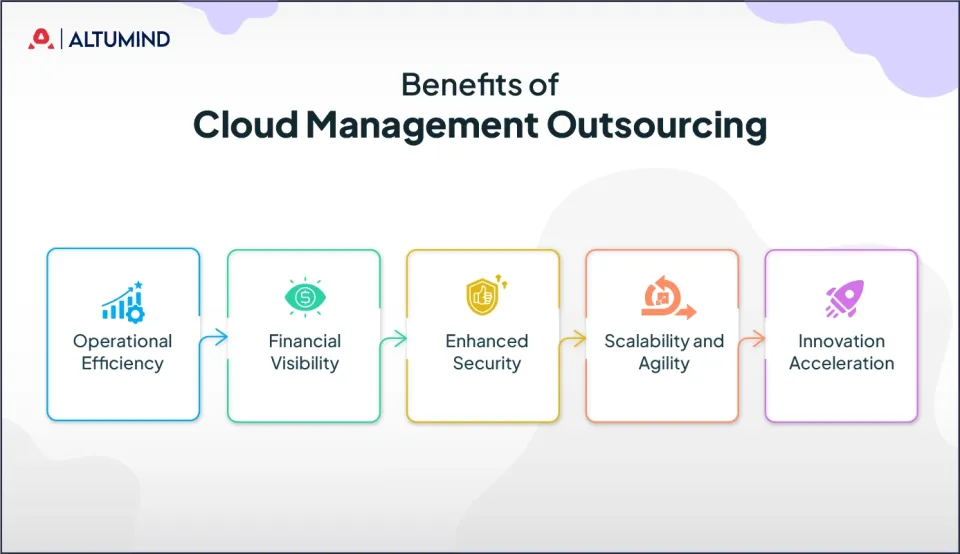 ALTUMIND

Benefits of
Cloud Management Outsourcing

Operational Efficiency

Financial Visibility

Enhanced Security

Scalability and Agility

Innovation Acceleration